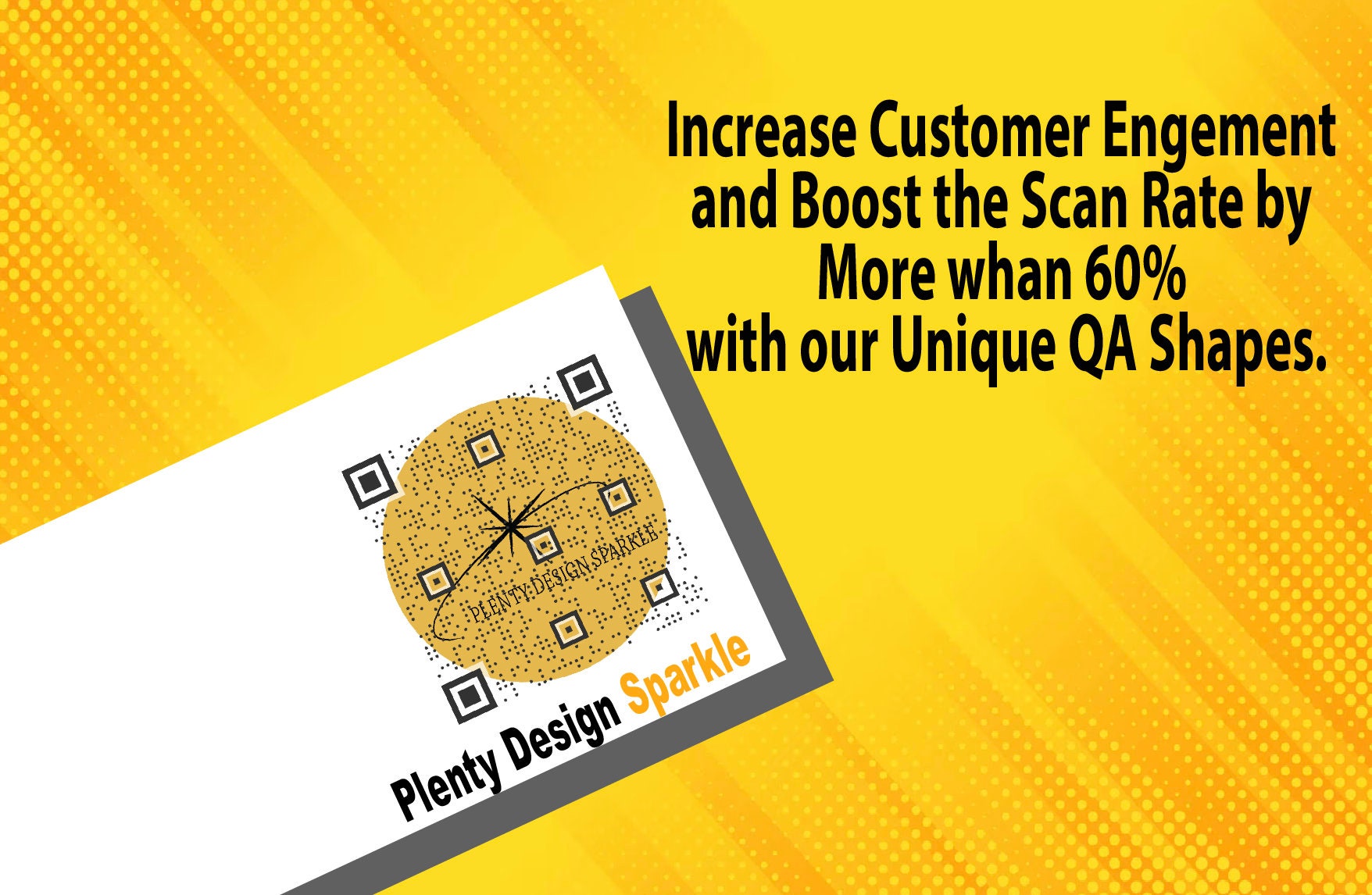 Increase Customer Engement and Boost the Scan Rate by More whan 60% with our Unique QA Shapes.

PLENTY DESIGN SPARKLE

Plenty Design Sparkle